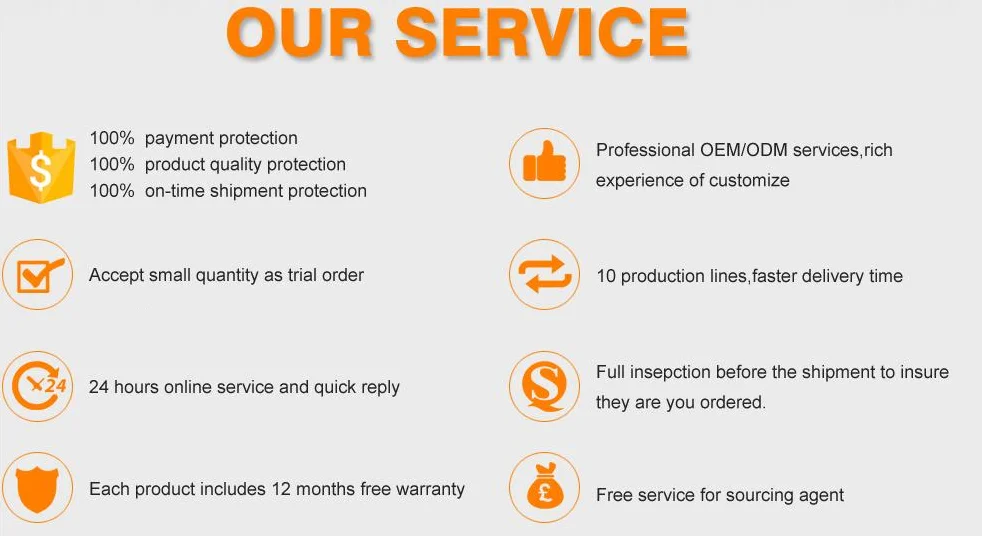 OUR SERVICE

$

100% payment protection
100% product quality protection
100% on-time shipment protection

Accept small quantity as trial order

24

24 hours online service and quick reply

Each product includes 12 months free warranty

Professional OEM/ODM services,rich experience of customize

10 production lines,faster delivery time

S

Full insepction before the shipment to insure they are you ordered.

£

Free service for sourcing agent